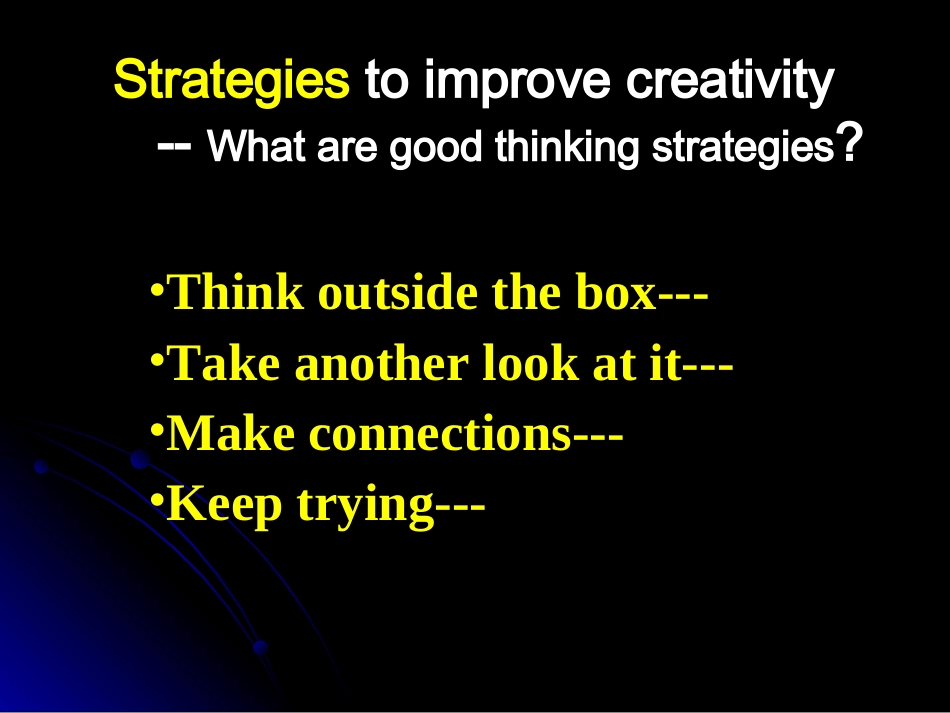 Strategies to improve creativity
-- What are good thinking strategies?

•Think outside the box---
•Take another look at it---
•Make connections---
•Keep trying---